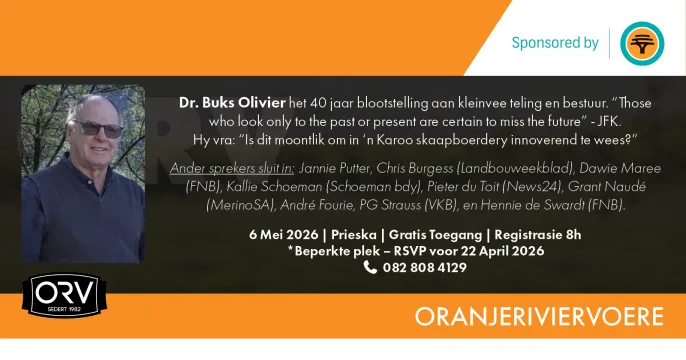 Sponsored by

Dr. Buks Olivier het 40 jaar blootstelling aan kleinvee teling en bestuur. "Those who look only to the past or present are certain to miss the future" - JFK. Hy vra: "Is dit moontlik om in 'n Karoo skaapboerdery innoverend te wees?"

Ander sprekers sluit in: Jannie Putter, Chris Burgess (Landbouweekblad), Dawie Maree (FNB), Kallie Schoeman (Schoeman bdy), Pieter du Toit (News24), Grant Naudé (MerinoSA), André Fourie, PG Strauss (VKB), en Hennie de Swardt (FNB).

6 Mei 2026 | Prieska | Gratis Toegang | Registrasie 8h
*Beperkte plek – RSVP voor 22 April 2026
082 808 4129

ORV
SEDERT 1982

ORANJERIVIERVOERE